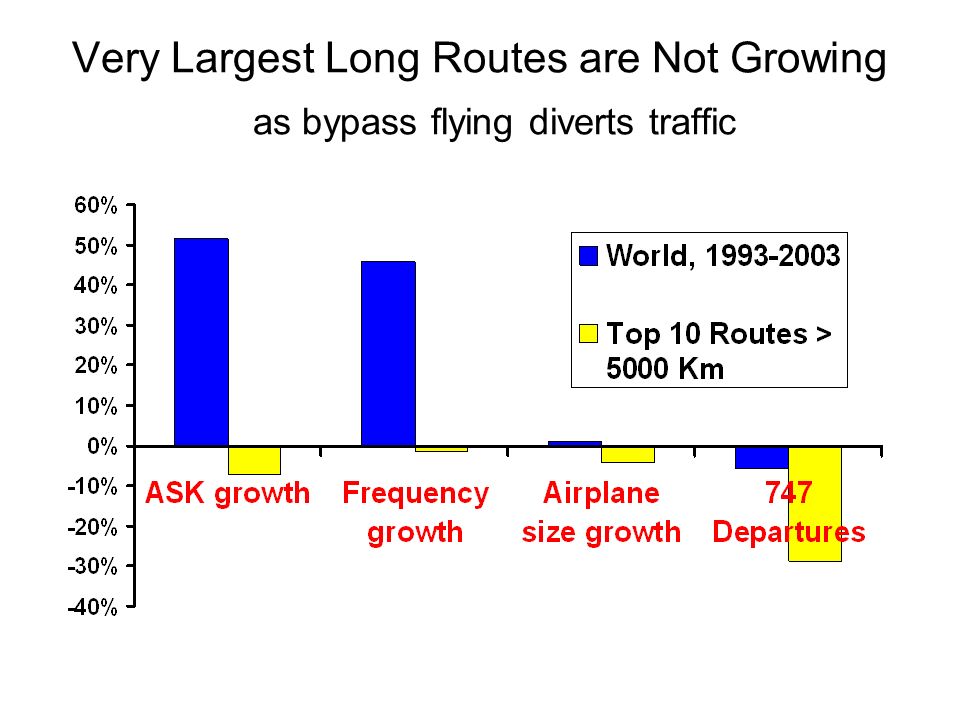 Very Largest Long Routes are Not Growing

as bypass flying diverts traffic

60%
50%
40%
30%
20%
10%
0%
-10%
-20%
-30%
-40%

World, 1993-2003

Top 10 Routes > 5000 Km

ASK growth

Frequency growth

Airplane size growth

747 Departures